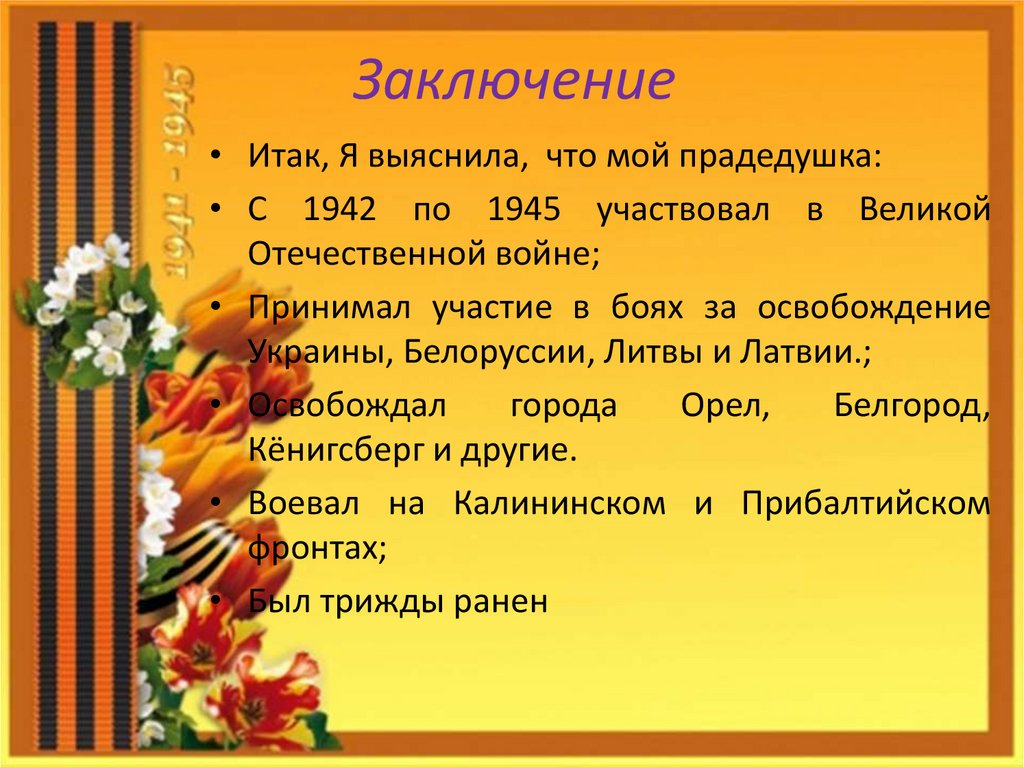 1941 - 1945

Заключение

• Итак, Я выяснила, что мой прадедушка:

• С 1942 по 1945 участвовал в Великой Отечественной войне;

• Принимал участие в боях за освобождение Украины, Белоруссии, Литвы и Латвии.;

• Освобождал города Орел, Белгород, Кёнигсберг и другие.

• Воевал на Калининском и Прибалтийском фронтах;

• Был трижды ранен